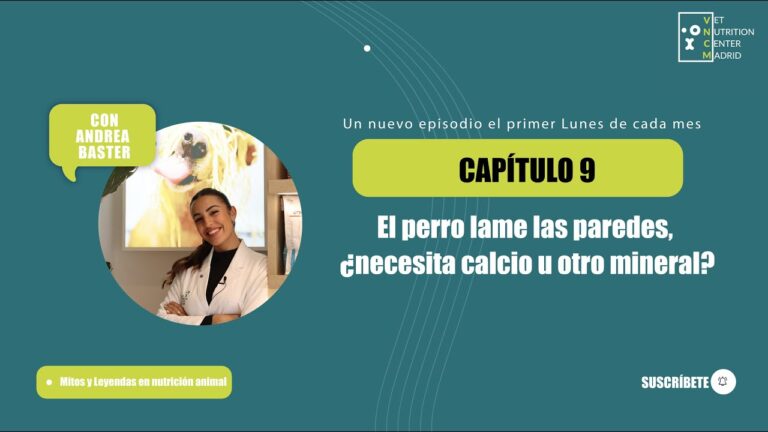 VET
NUTRITION
CENTER
MADRID

CON
ANDREA
BASTER

Un nuevo episodio el primer Lunes de cada mes

CAPÍTULO 9

El perro lame las paredes, ¿necesita calcio u otro mineral?

Mitos y Leyendas en nutrición animal

SUSCRÍBETE